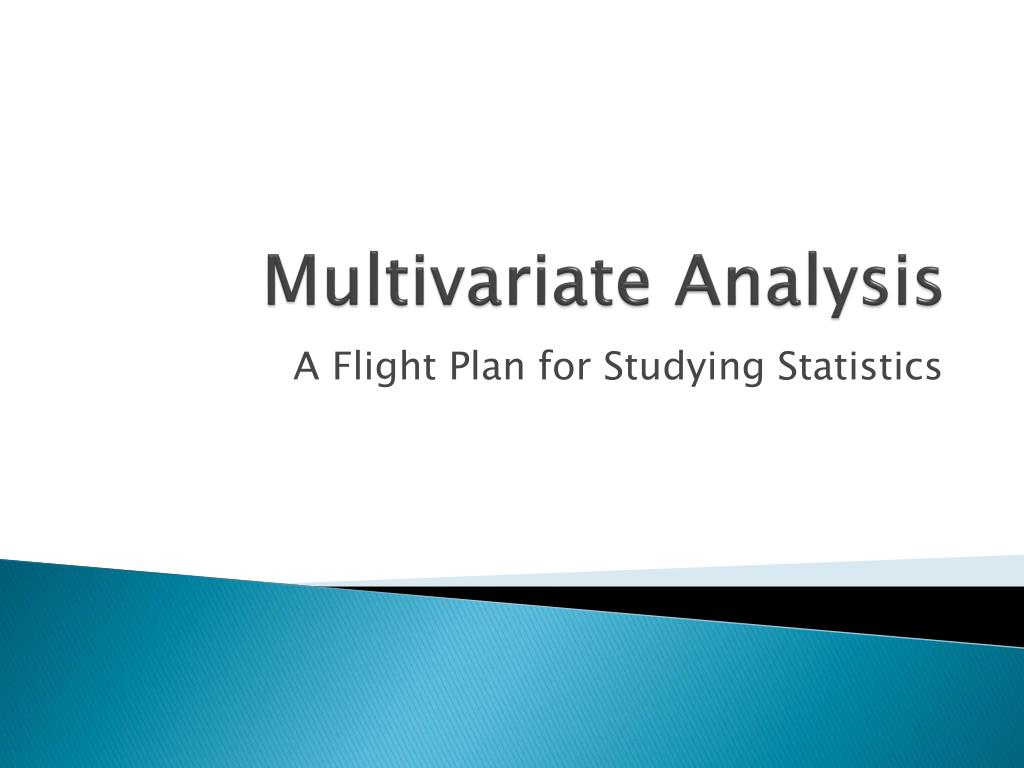 Multivariate Analysis

A Flight Plan for Studying Statistics